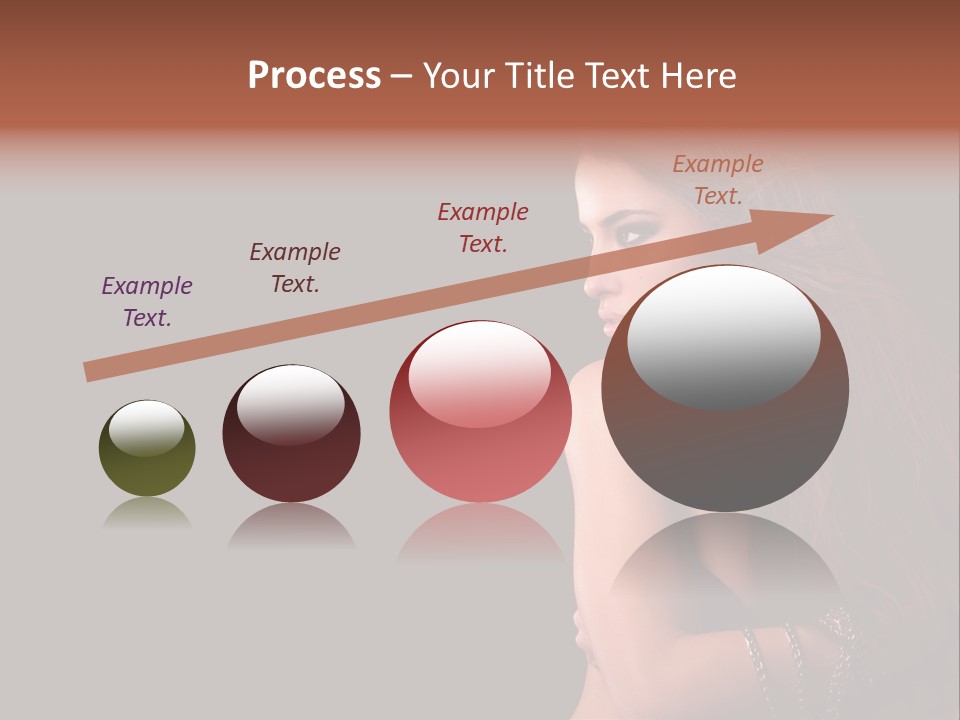 Process – Your Title Text Here

Example Text.

Example Text.

Example Text.

Example Text.